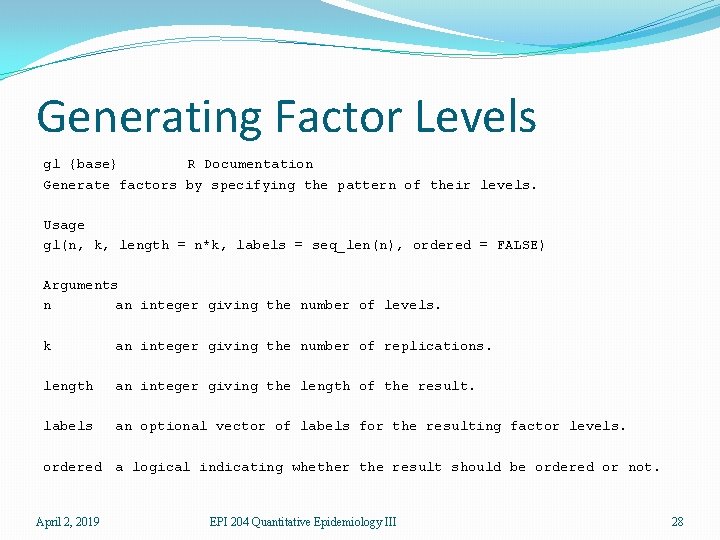 Generating Factor Levels

gl {base}        R Documentation

Generate factors by specifying the pattern of their levels.

Usage

gl(n, k, length = n*k, labels = seq_len(n), ordered = FALSE)

Arguments

n        an integer giving the number of levels.

k        an integer giving the number of replications.

length   an integer giving the length of the result.

labels   an optional vector of labels for the resulting factor levels.

ordered  a logical indicating whether the result should be ordered or not.

April 2, 2019

EPI 204 Quantitative Epidemiology III

28